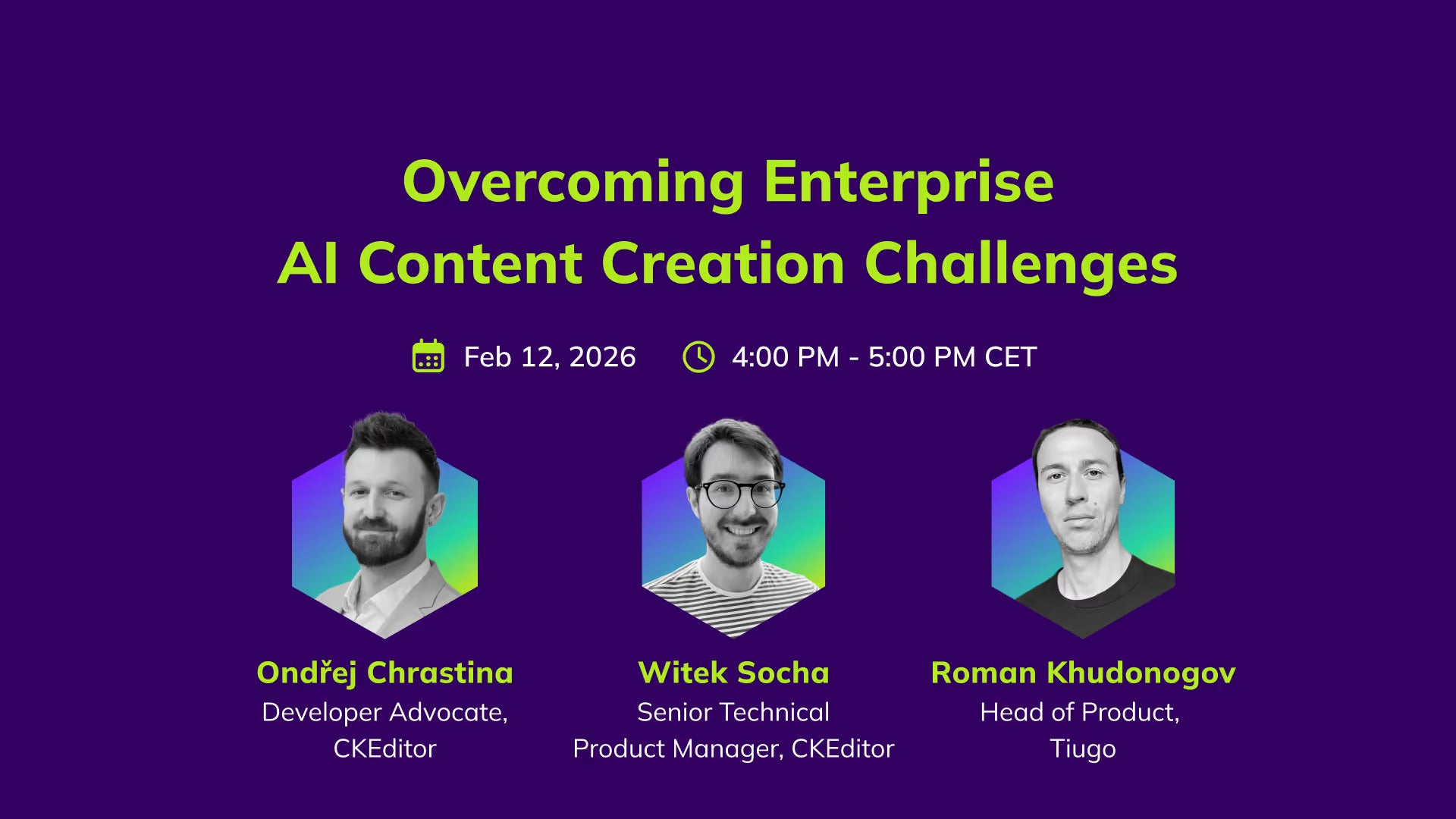 Overcoming Enterprise
AI Content Creation Challenges

Feb 12, 2026 4:00 PM - 5:00 PM CET

Ondřej Chrastina
Developer Advocate, CKEditor

Witek Socha
Senior Technical Product Manager, CKEditor

Roman Khudonogov
Head of Product, Tiugo